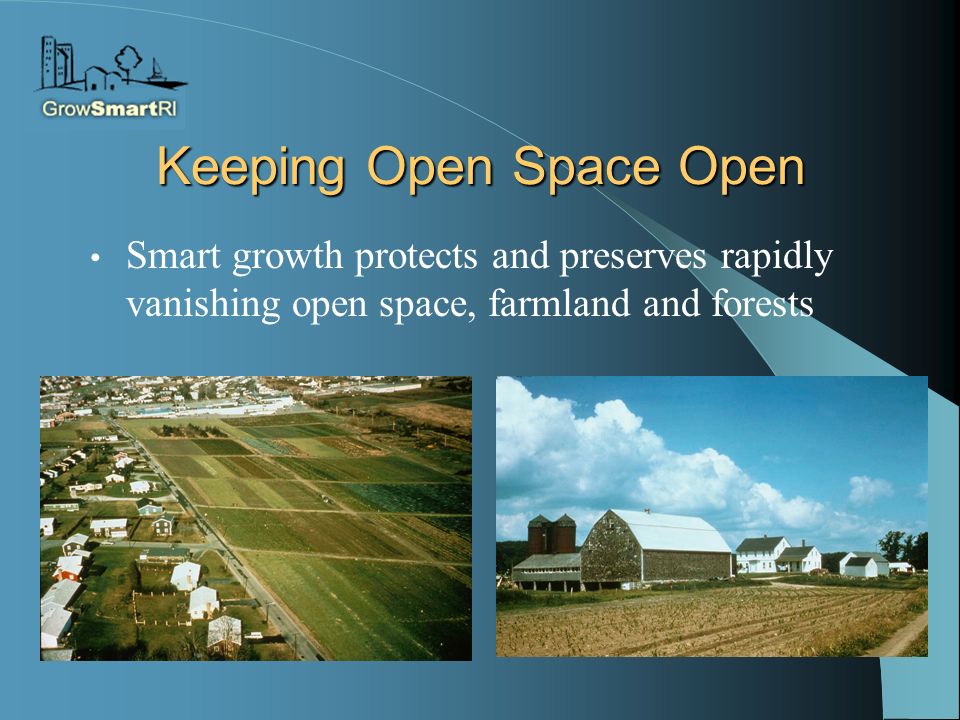 GrowSmartRI

Keeping Open Space Open

• Smart growth protects and preserves rapidly vanishing open space, farmland and forests